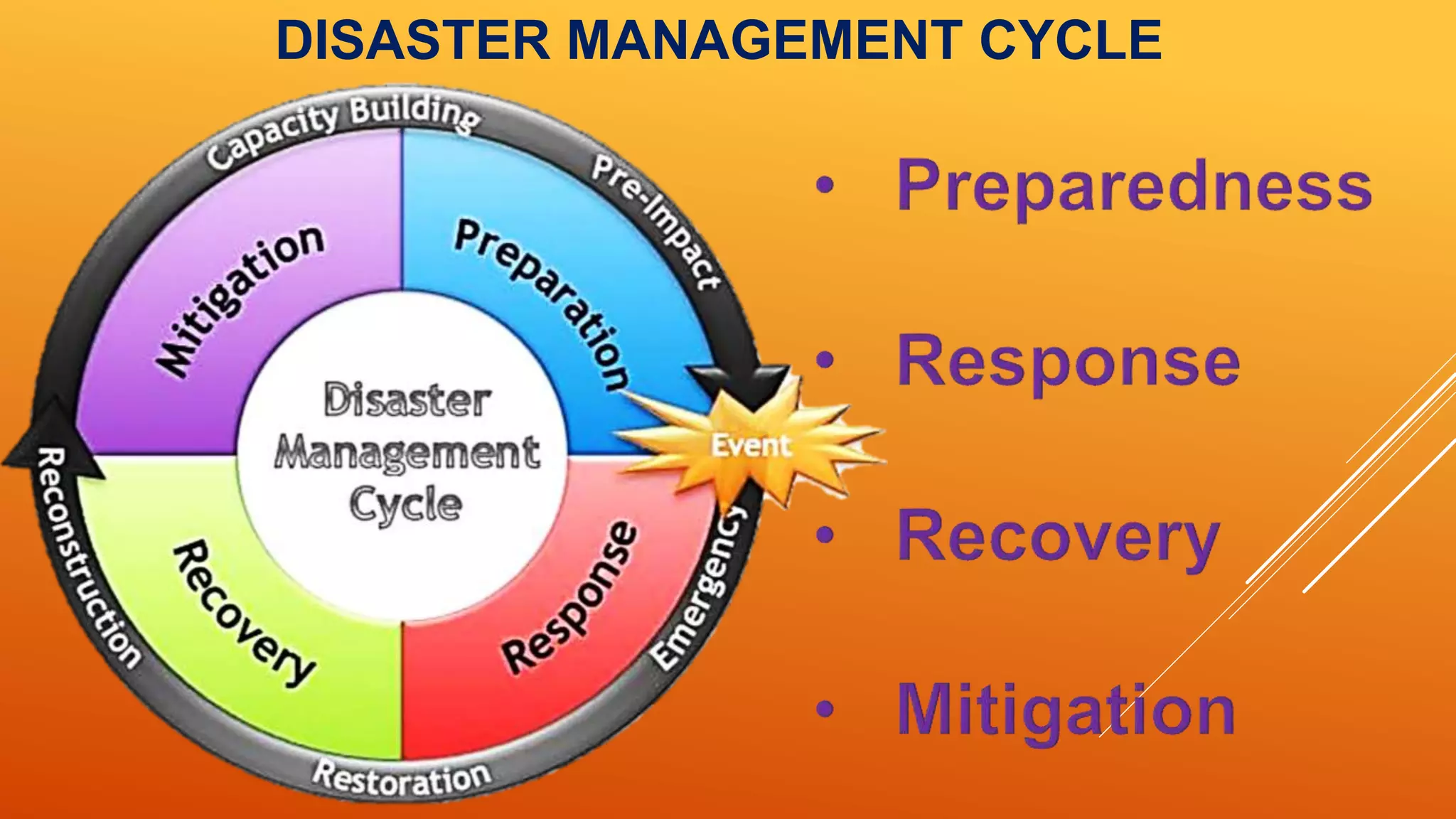 DISASTER MANAGEMENT CYCLE

Capacity Building
Pre-Impact
Mitigation
Preparation
Disaster Management Cycle
Event
Reconstruction
Recovery
Response
Emergency
Restoration

• Preparedness
• Response
• Recovery
• Mitigation